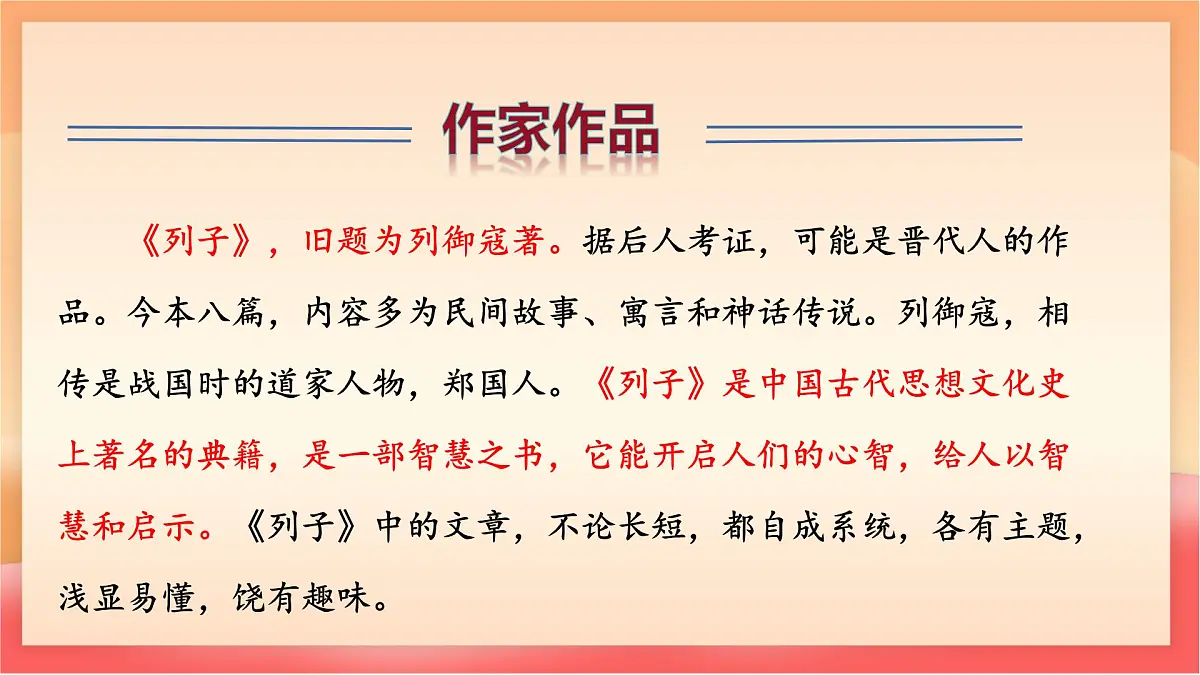 作家作品

《列子》，旧题为列御寇著。据后人考证，可能是晋代人的作品。今本八篇，内容多为民间故事、寓言和神话传说。列御寇，相传是战国时的道家人物，郑国人。《列子》是中国古代思想文化史上著名的典籍，是一部智慧之书，它能开启人们的心智，给人以智慧和启示。《列子》中的文章，不论长短，都自成系统，各有主题，浅显易懂，饶有趣味。